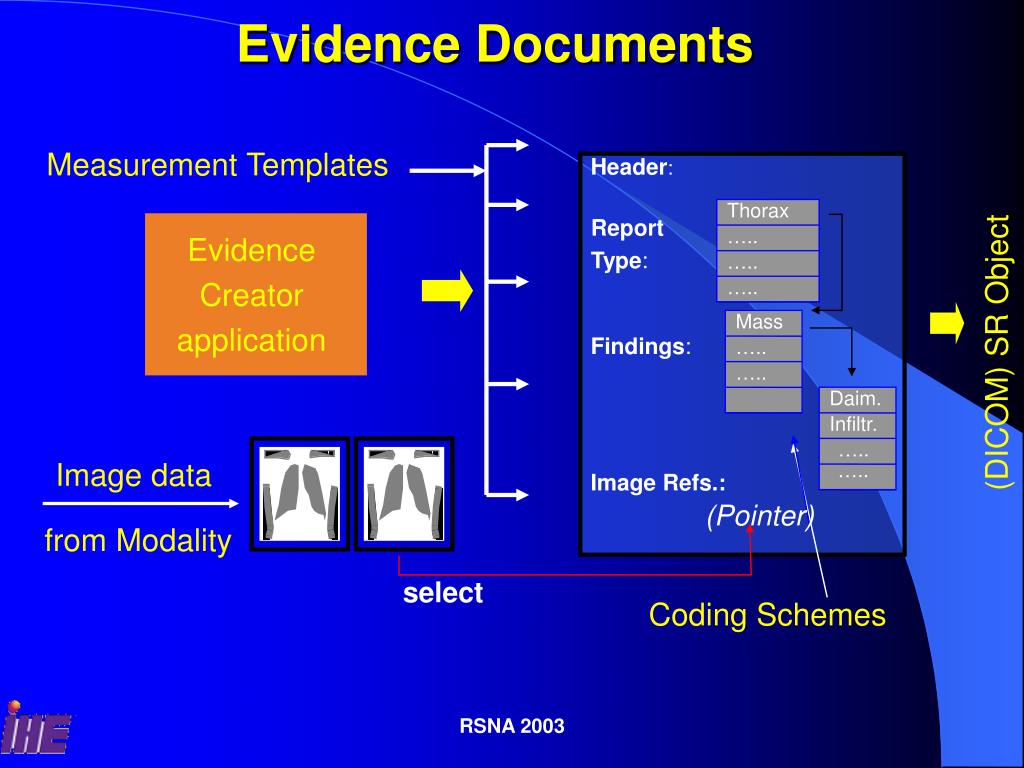 Evidence Documents

Measurement Templates

Evidence Creator application

Image data

from Modality

select

Header:

Report Type:

Thorax
…..
…..
…..

Findings:

Mass
…..
…..

Daim.
Infiltr.
…..
…..

Image Refs.:

(Pointer)

Coding Schemes

(DICOM) SR Object

IHE

RSNA 2003